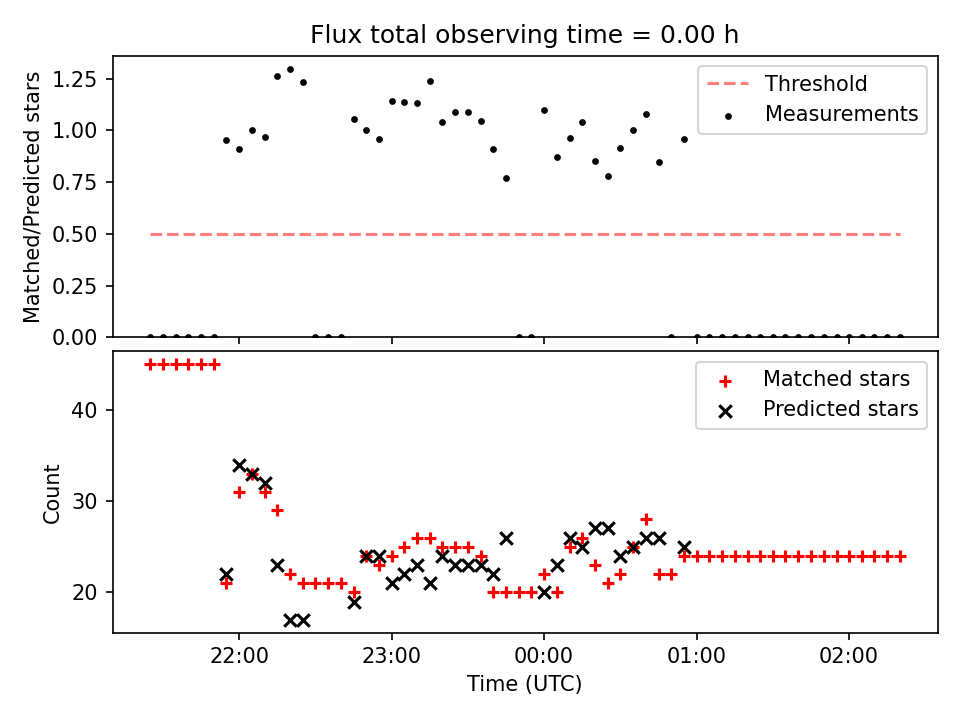 Flux total observing time = 0.00 h

Matched/Predicted stars

1.25
1.00
0.75
0.50
0.25
0.00

Threshold
Measurements

Count

40
30
20

Matched stars
Predicted stars

22:00
23:00
00:00
01:00
02:00

Time (UTC)